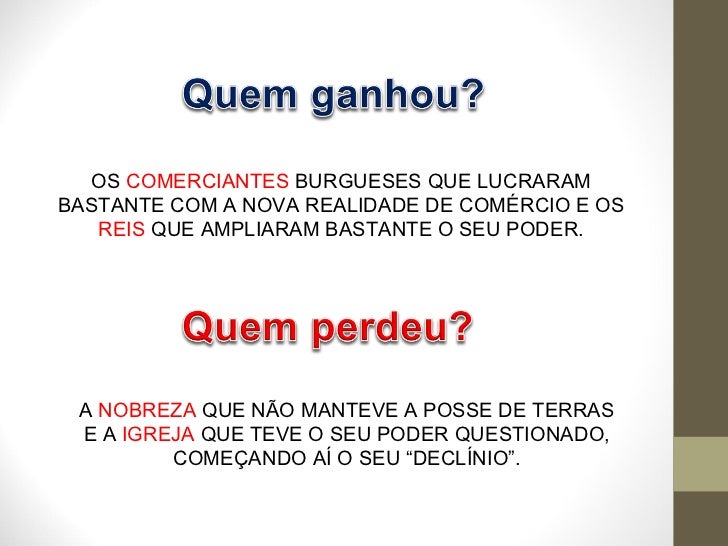 Quem ganhou?

OS COMERCIANTES BURGUESES QUE LUCRARAM BASTANTE COM A NOVA REALIDADE DE COMÉRCIO E OS REIS QUE AMPLIARAM BASTANTE O SEU PODER.

Quem perdeu?

A NOBREZA QUE NÃO MANTEVE A POSSE DE TERRAS E A IGREJA QUE TEVE O SEU PODER QUESTIONADO, COMEÇANDO AÍ O SEU “DECLÍNIO”.